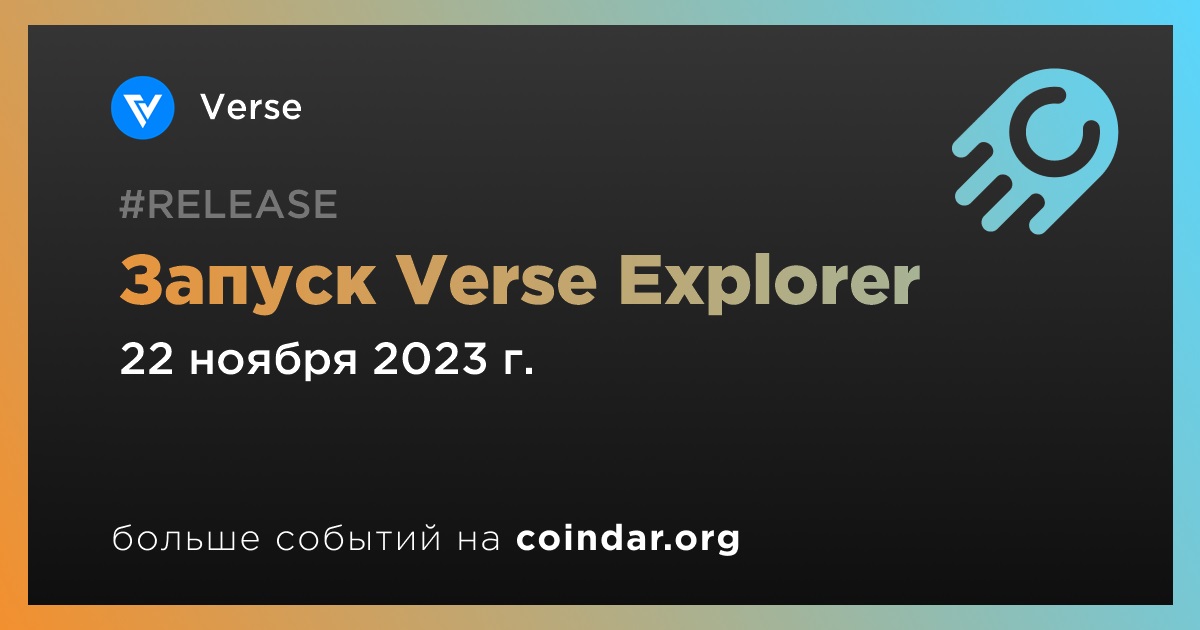 Verse

#RELEASE

Запуск Verse Explorer

22 ноября 2023 г.

больше событий на coindar.org